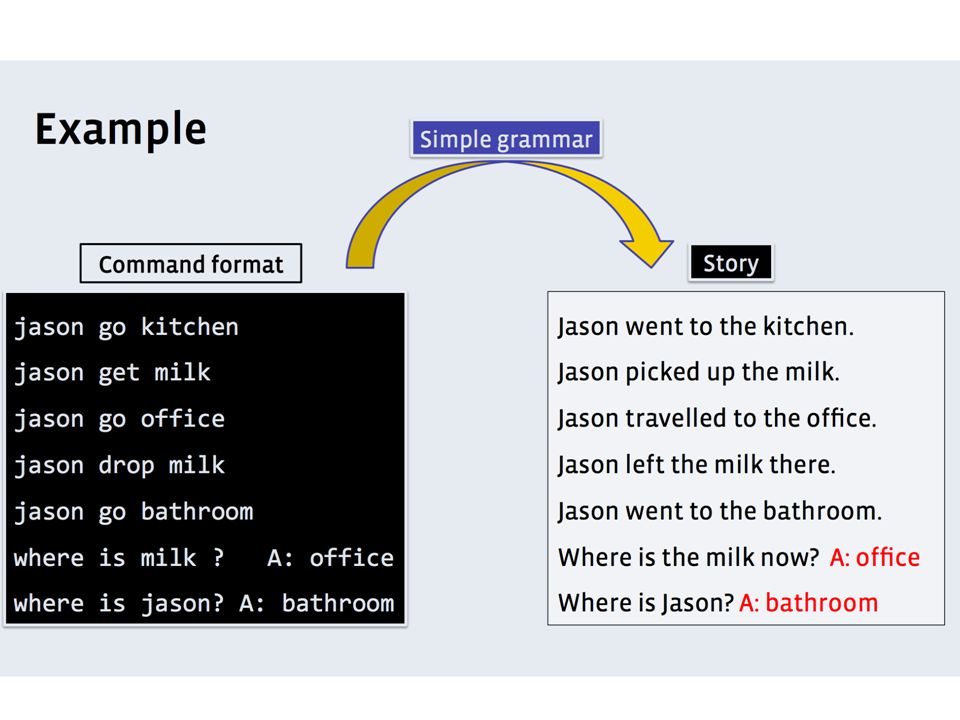 Example

Simple grammar

Command format

jason go kitchen
jason get milk
jason go office
jason drop milk
jason go bathroom
where is milk ?   A: office
where is jason? A: bathroom

Story

Jason went to the kitchen.
Jason picked up the milk.
Jason travelled to the office.
Jason left the milk there.
Jason went to the bathroom.
Where is the milk now? A: office
Where is Jason? A: bathroom